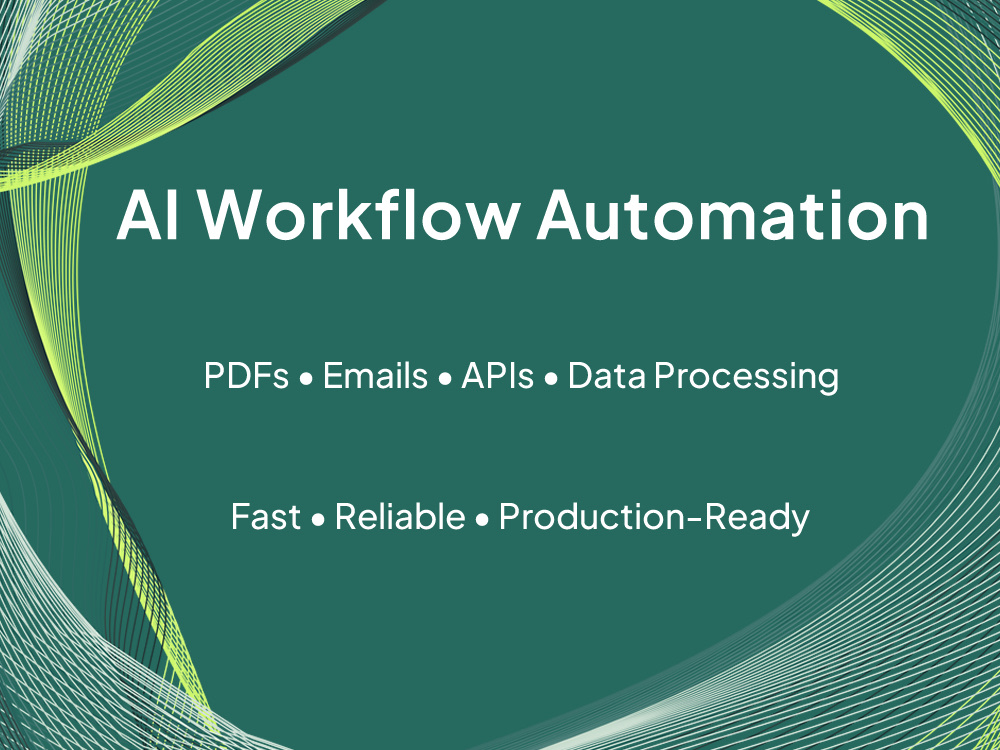 AI Workflow Automation

PDFs • Emails • APIs • Data Processing

Fast • Reliable • Production-Ready